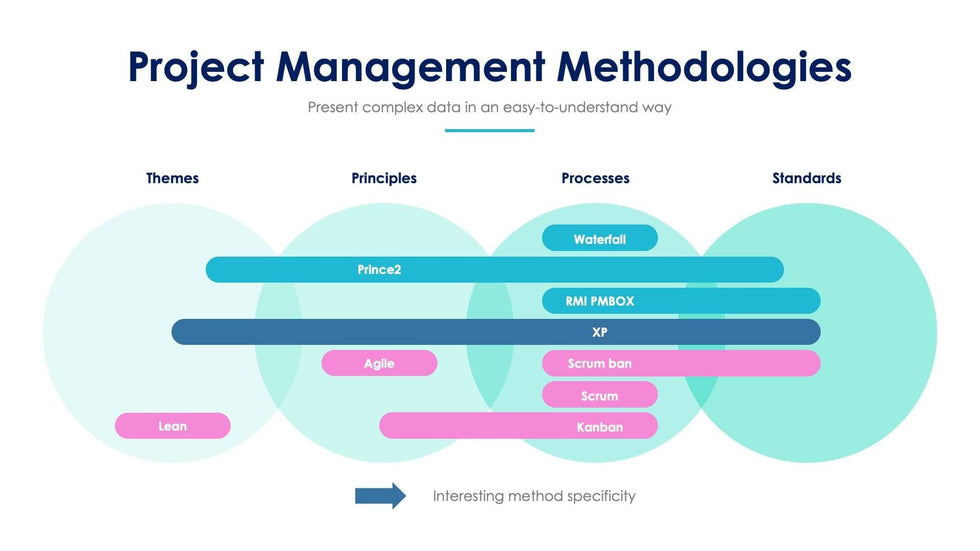 Project Management Methodologies

Present complex data in an easy-to-understand way

Themes

Principles

Processes

Standards

Waterfall

Prince2

RMI PMBOX

XP

Agile

Scrum ban

Scrum

Lean

Kanban

Interesting method specificity